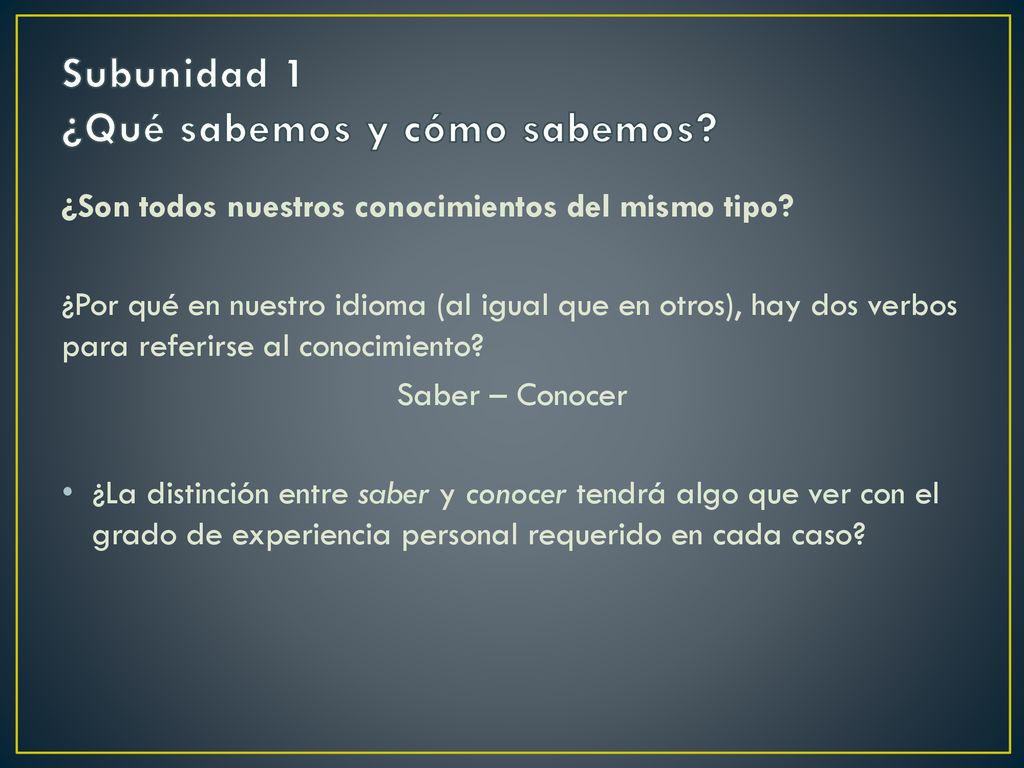 Subunidad 1
¿Qué sabemos y cómo sabemos?

¿Son todos nuestros conocimientos del mismo tipo?

¿Por qué en nuestro idioma (al igual que en otros), hay dos verbos para referirse al conocimiento?

Saber – Conocer

• ¿La distinción entre saber y conocer tendrá algo que ver con el grado de experiencia personal requerido en cada caso?